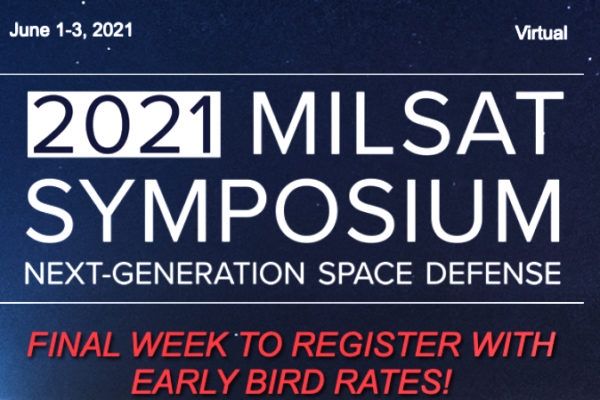 June 1-3, 2021

Virtual

2021 MILSAT SYMPOSIUM

NEXT-GENERATION SPACE DEFENSE

FINAL WEEK TO REGISTER WITH EARLY BIRD RATES!